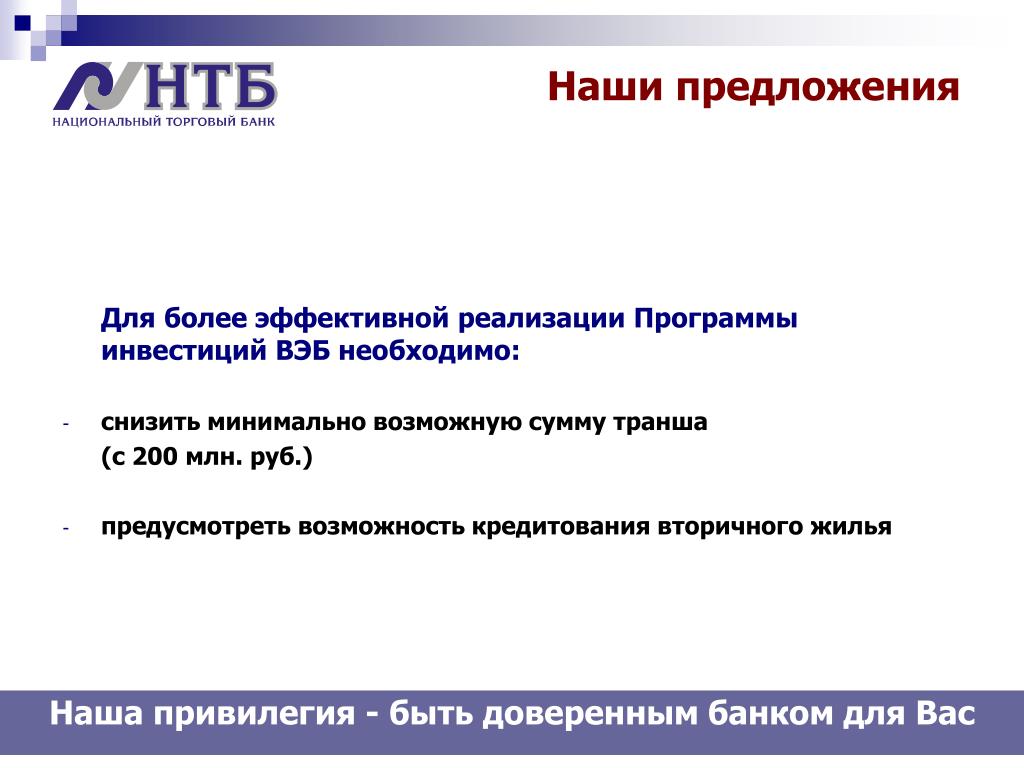 НТБ
НАЦИОНАЛЬНЫЙ ТОРГОВЫЙ БАНК

Наши предложения

Для более эффективной реализации Программы инвестиций ВЭБ необходимо:

- снизить минимально возможную сумму транша (с 200 млн. руб.)

- предусмотреть возможность кредитования вторичного жилья

Наша привилегия - быть доверенным банком для Вас